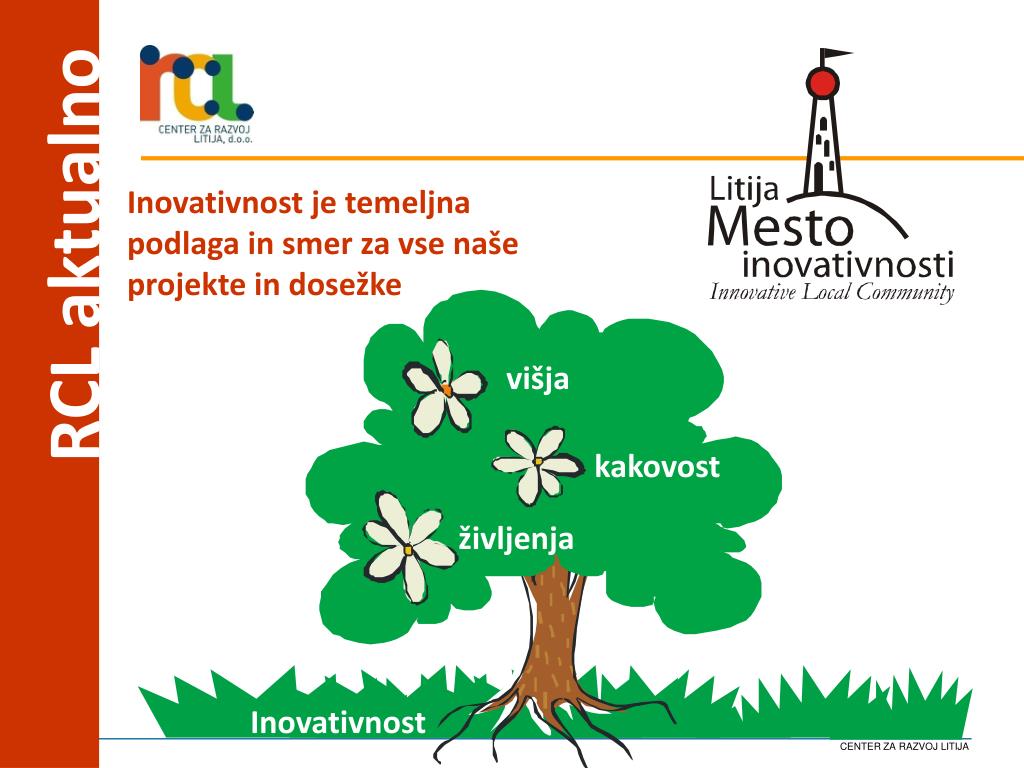 RCL aktualno

rcl
CENTER ZA RAZVOJ LITIJA, d.o.o.

Litija
Mesto
inovativnosti
Innovative Local Community

Inovativnost je temeljna podlaga in smer za vse naše projekte in dosežke

višja

kakovost

življenja

Inovativnost

CENTER ZA RAZVOJ LITIJA